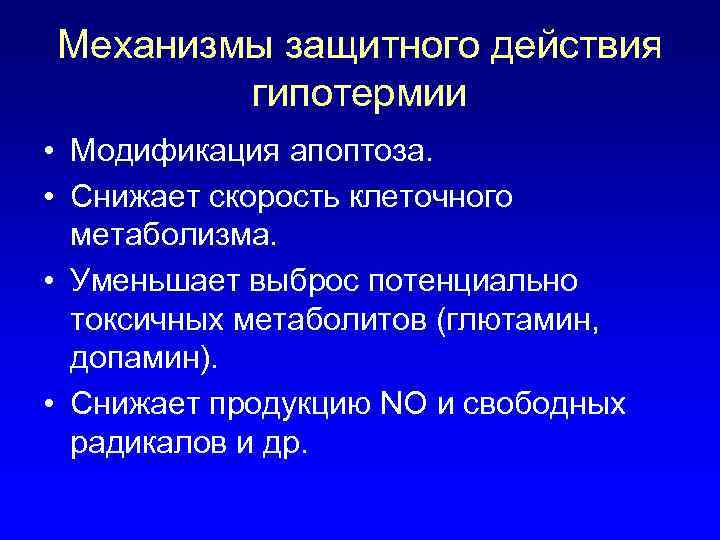 Механизмы защитного действия гипотермии

• Модификация апоптоза.
• Снижает скорость клеточного метаболизма.
• Уменьшает выброс потенциально токсичных метаболитов (глютамин, допамин).
• Снижает продукцию NO и свободных радикалов и др.